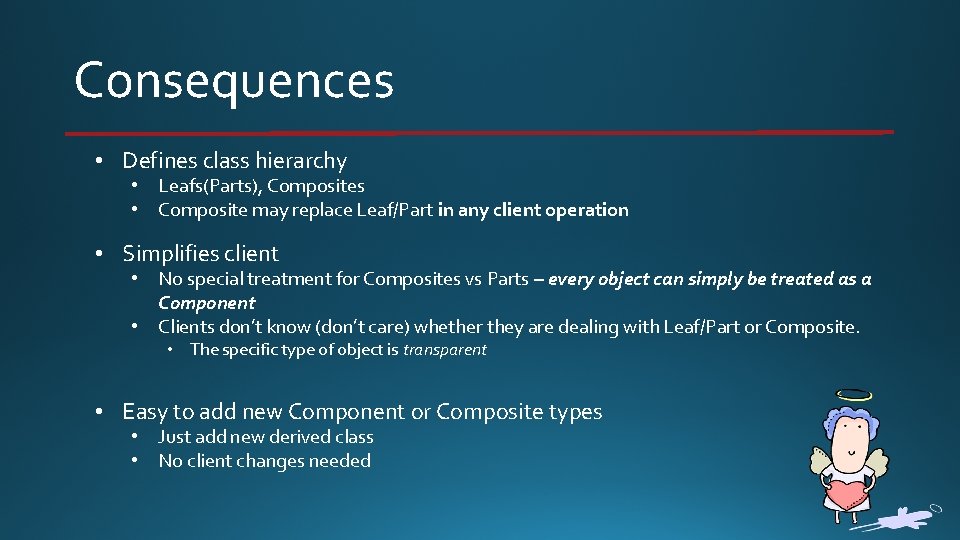 Consequences

• Defines class hierarchy
 • Leafs(Parts), Composites
 • Composite may replace Leaf/Part in any client operation

• Simplifies client
 • No special treatment for Composites vs Parts – every object can simply be treated as a Component
 • Clients don't know (don't care) whether they are dealing with Leaf/Part or Composite.
  • The specific type of object is transparent

• Easy to add new Component or Composite types
 • Just add new derived class
 • No client changes needed